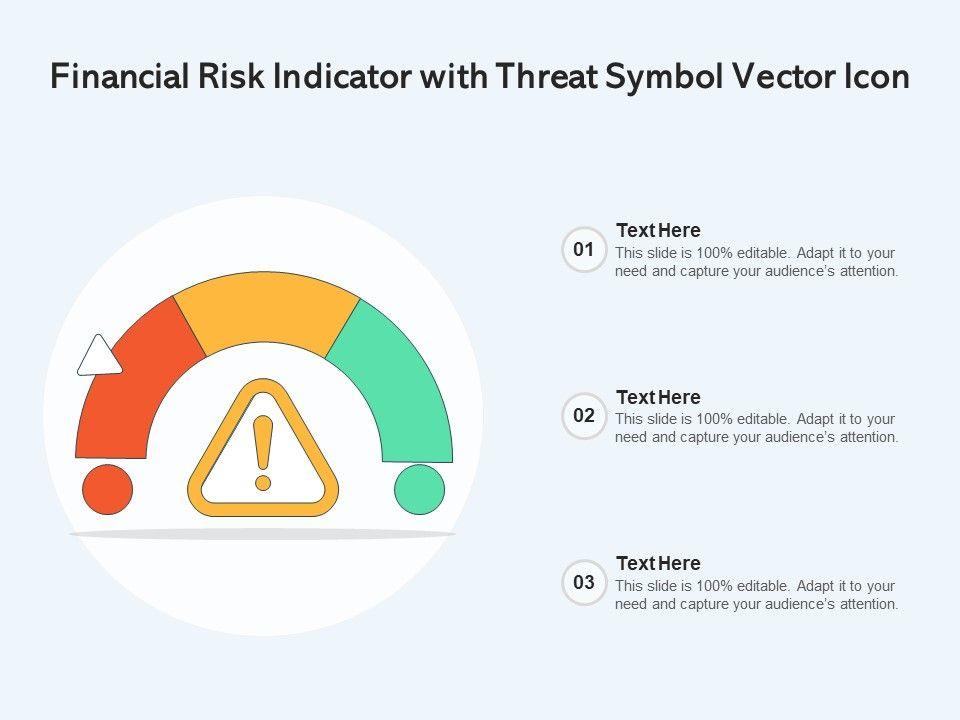 Financial Risk Indicator with Threat Symbol Vector Icon

01
Text Here
This slide is 100% editable. Adapt it to your need and capture your audience's attention.

02
Text Here
This slide is 100% editable. Adapt it to your need and capture your audience's attention.

03
Text Here
This slide is 100% editable. Adapt it to your need and capture your audience's attention.